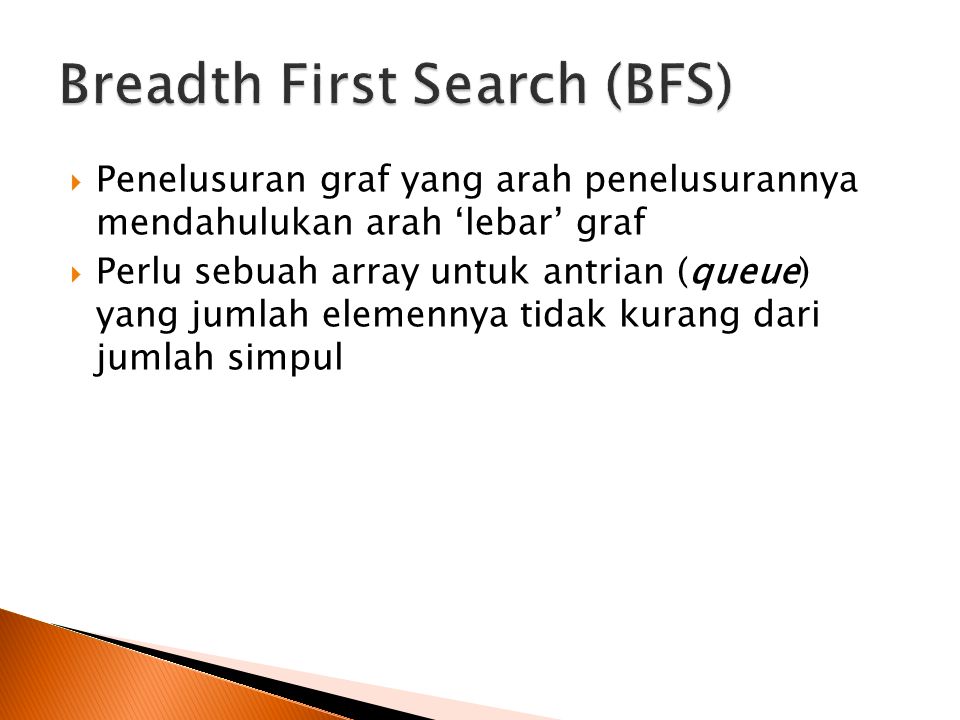 Breadth First Search (BFS)

Penelusuran graf yang arah penelusurannya mendahulukan arah ‘lebar’ graf

Perlu sebuah array untuk antrian (queue) yang jumlah elemennya tidak kurang dari jumlah simpul